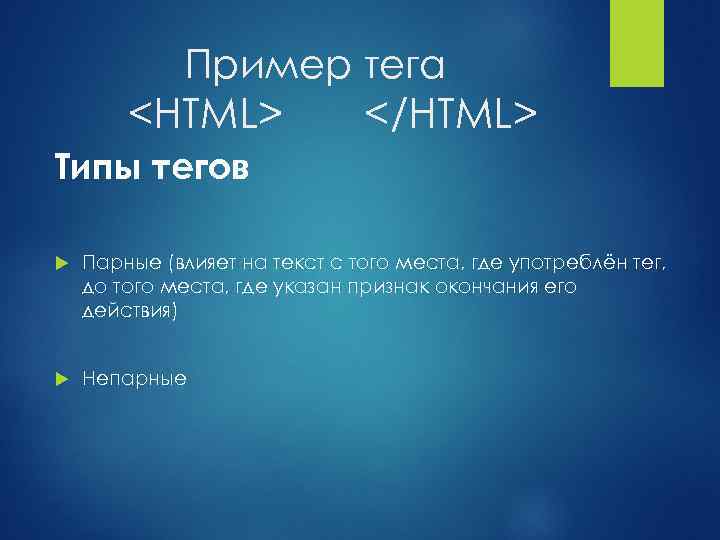 Пример тега
<HTML> </HTML>

Типы тегов

Парные (влияет на текст с того места, где употреблён тег, до того места, где указан признак окончания его действия)

Непарные